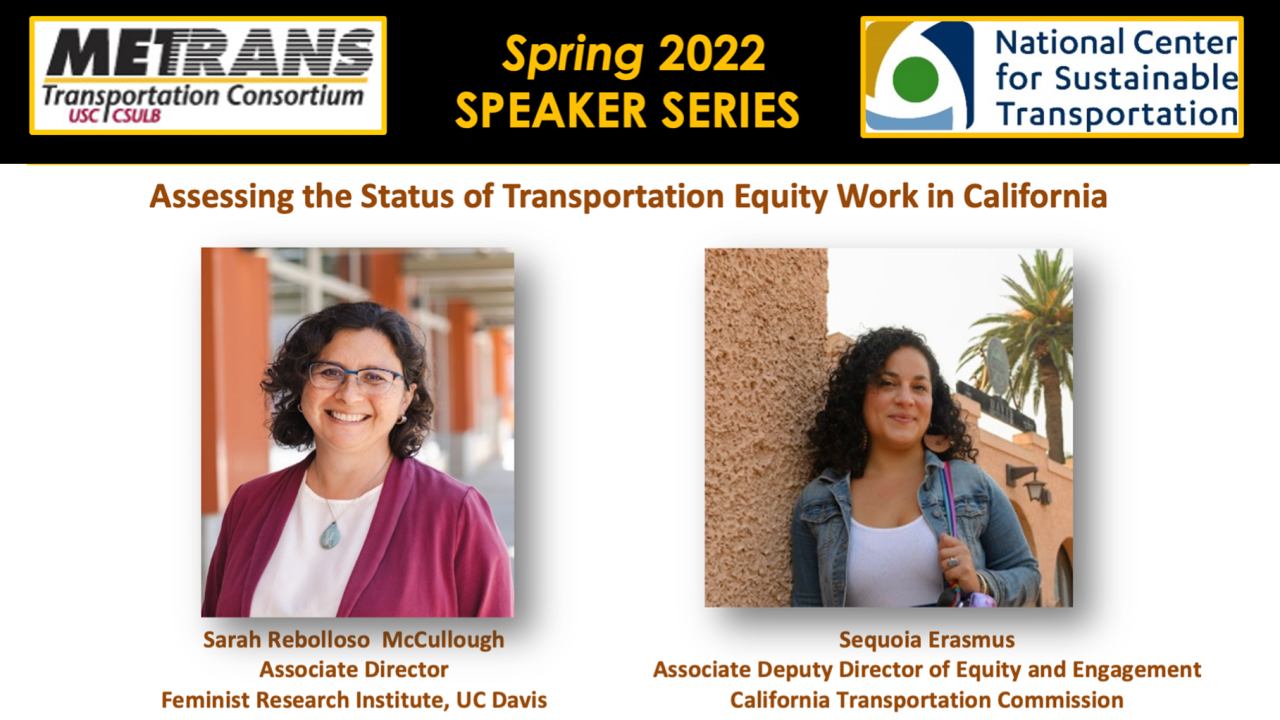 METRANS
Transportation Consortium
USC CSULB

Spring 2022
SPEAKER SERIES

National Center for Sustainable Transportation

Assessing the Status of Transportation Equity Work in California

Sarah Rebolloso McCullough
Associate Director
Feminist Research Institute, UC Davis

Sequoia Erasmus
Associate Deputy Director of Equity and Engagement
California Transportation Commission